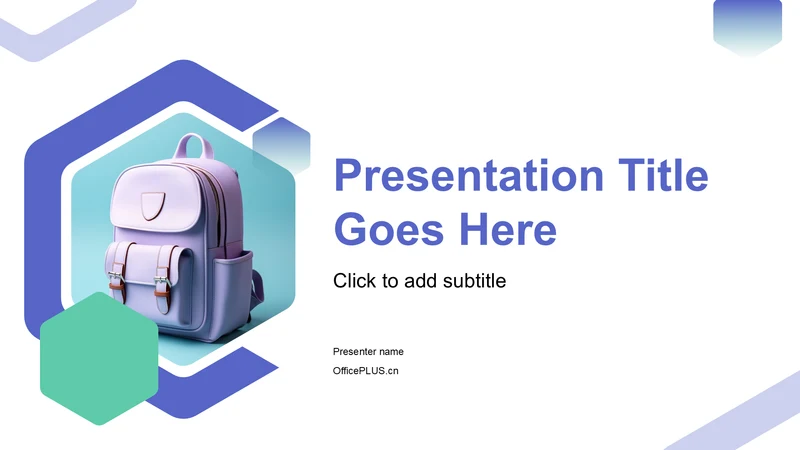 Presentation Title Goes Here

Click to add subtitle

Presenter name

OfficePLUS.cn